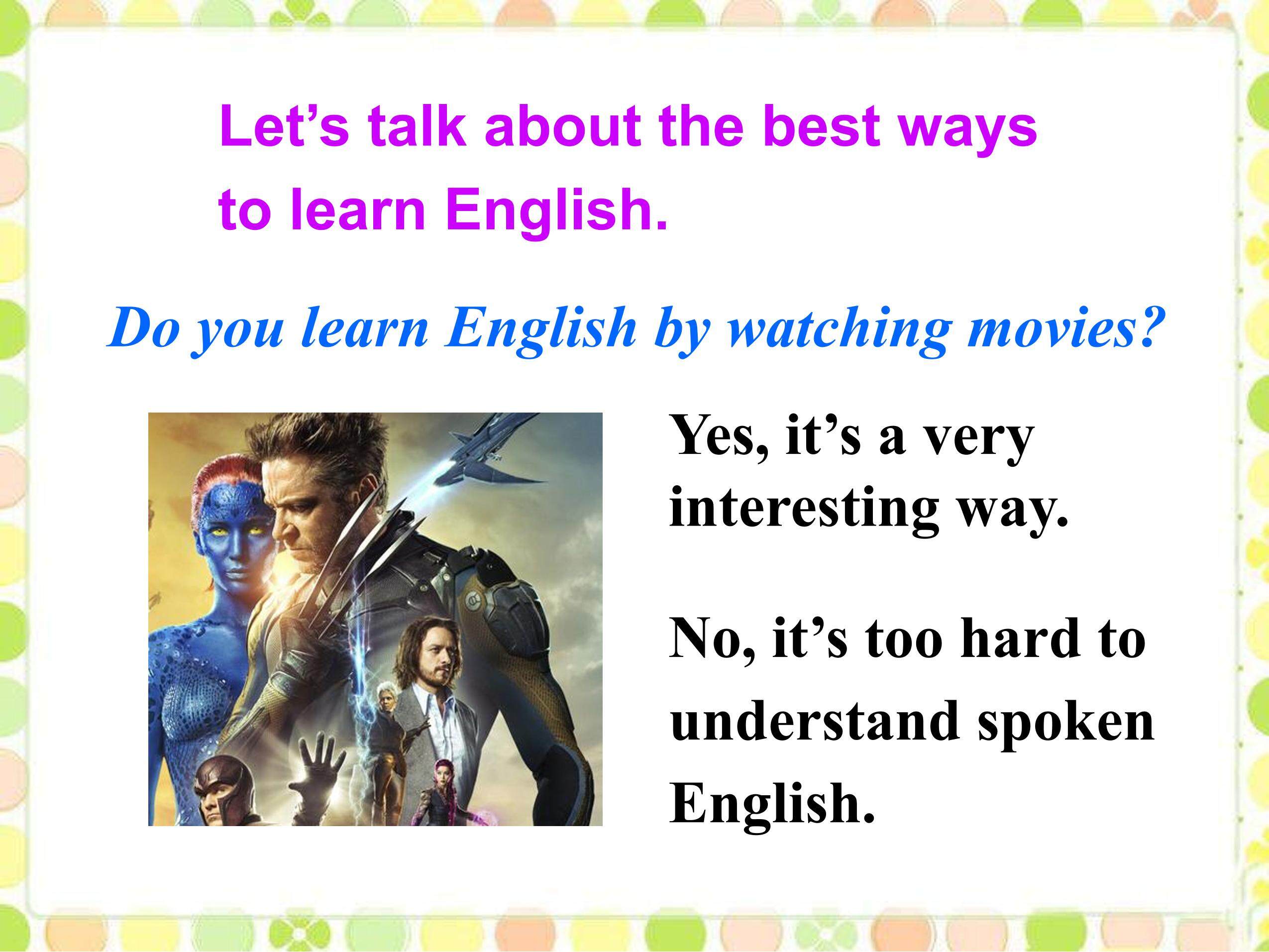 Let’s talk about the best ways to learn English.

Do you learn English by watching movies?

Yes, it’s a very interesting way.

No, it’s too hard to understand spoken English.